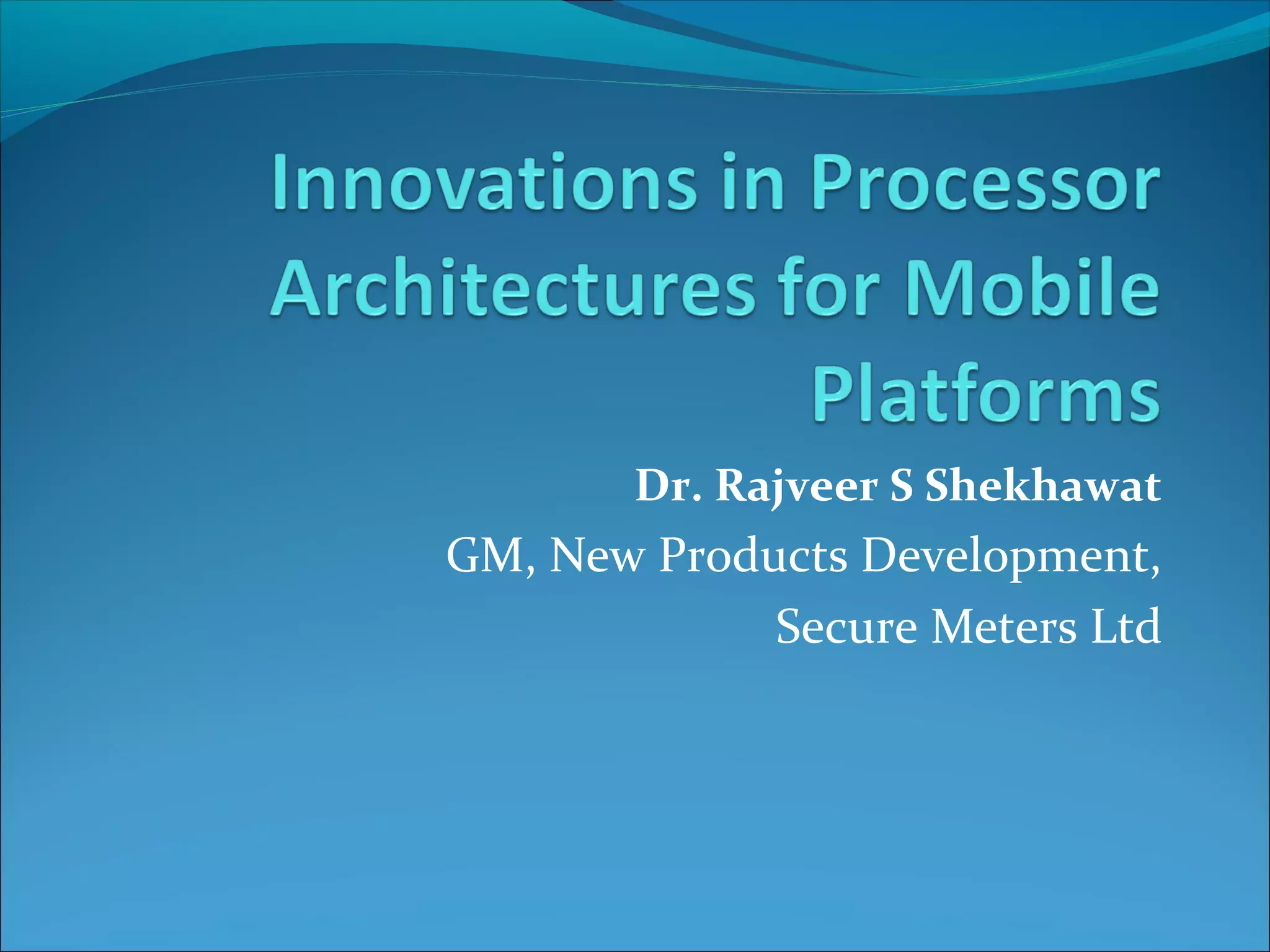 Innovations in Processor Architectures for Mobile Platforms

Dr. Rajveer S Shekhawat
GM, New Products Development,
Secure Meters Ltd